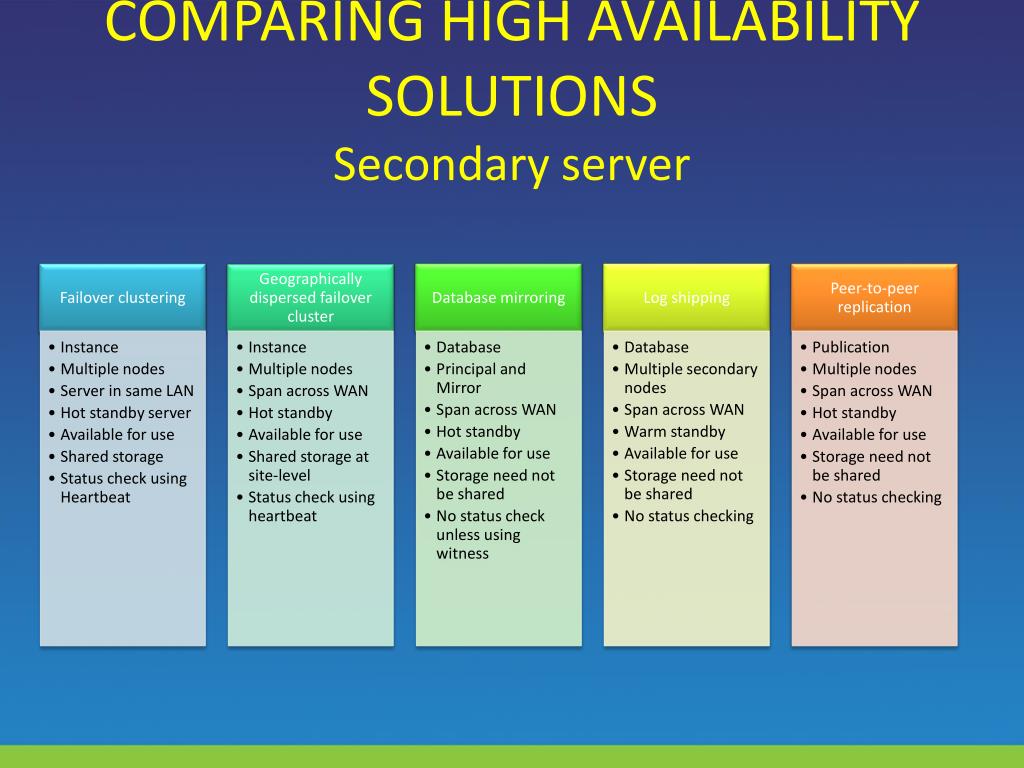 COMPARING HIGH AVAILABILITY SOLUTIONS
Secondary server

Failover clustering

• Instance
• Multiple nodes
• Server in same LAN
• Hot standby server
• Available for use
• Shared storage
• Status check using Heartbeat

Geographically dispersed failover cluster

• Instance
• Multiple nodes
• Span across WAN
• Hot standby
• Available for use
• Shared storage at site-level
• Status check using heartbeat

Database mirroring

• Database
• Principal and Mirror
• Span across WAN
• Hot standby
• Available for use
• Storage need not be shared
• No status check unless using witness

Log shipping

• Database
• Multiple secondary nodes
• Span across WAN
• Warm standby
• Available for use
• Storage need not be shared
• No status checking

Peer-to-peer replication

• Publication
• Multiple nodes
• Span across WAN
• Hot standby
• Available for use
• Storage need not be shared
• No status checking